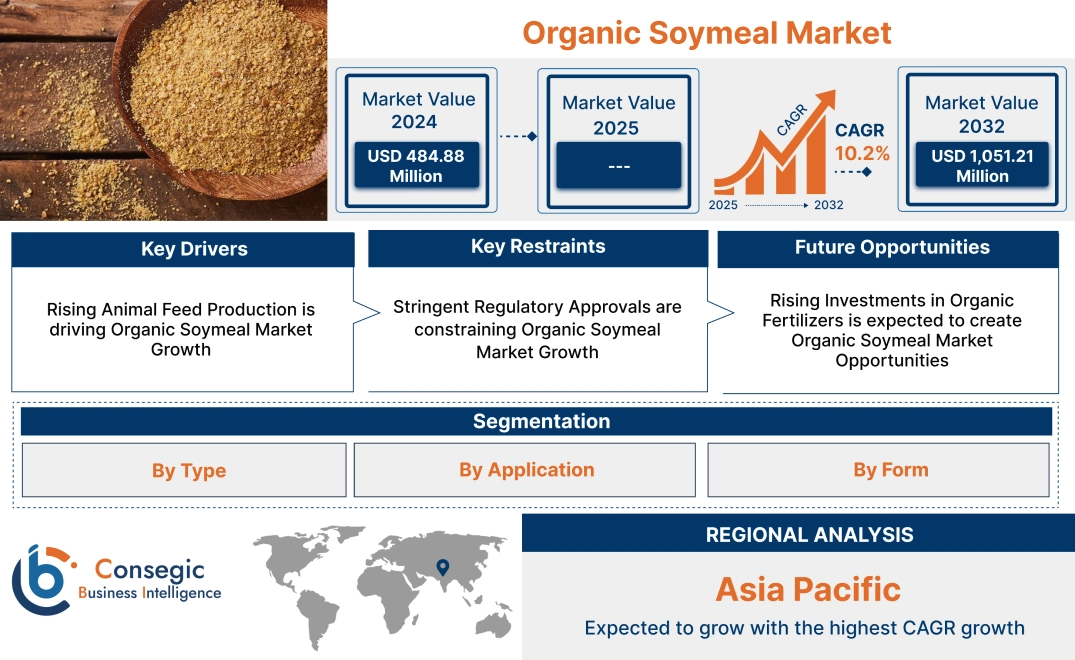 Organic Soymeal Market

Market Value 2024

USD 484.88 Million

Market Value 2025

---

CAGR

CAGR 10.2%

2025 2032

Market Value 2032

USD 1,051.21 Million

Key Drivers

Rising Animal Feed Production is driving Organic Soymeal Market Growth

Key Restraints

Stringent Regulatory Approvals are constraining Organic Soymeal Market Growth

Future Opportunities

Rising Investments in Organic Fertilizers is expected to create Organic Soymeal Market Opportunities

Segmentation

By Type

By Application

By Form

Consegic Business Intelligence

REGIONAL ANALYSIS

Asia Pacific

Expected to grow with the highest CAGR growth